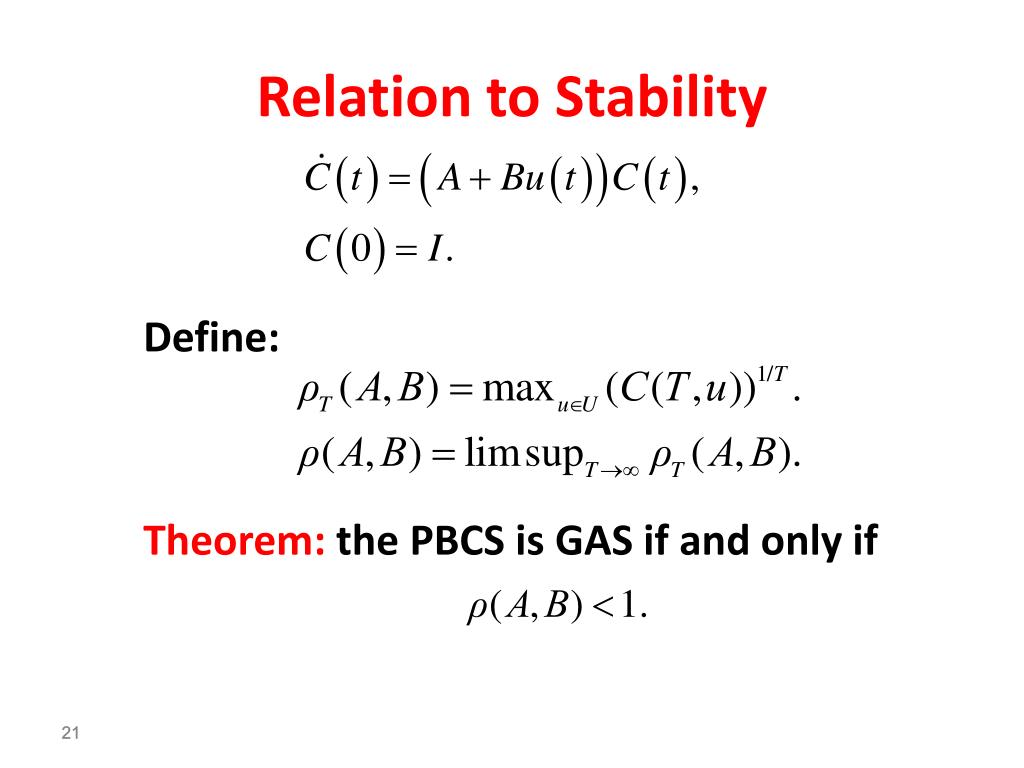 Relation to Stability

$\dot{C}(t) = (A + Bu(t))C(t),$

$C(0) = I.$

Define:

$\rho_T(A,B) = \max_{u \in U} (C(T,u))^{1/T}.$

$\rho(A,B) = \limsup_{T \to \infty} \rho_T(A,B).$

Theorem: the PBCS is GAS if and only if

$\rho(A,B) < 1.$

21